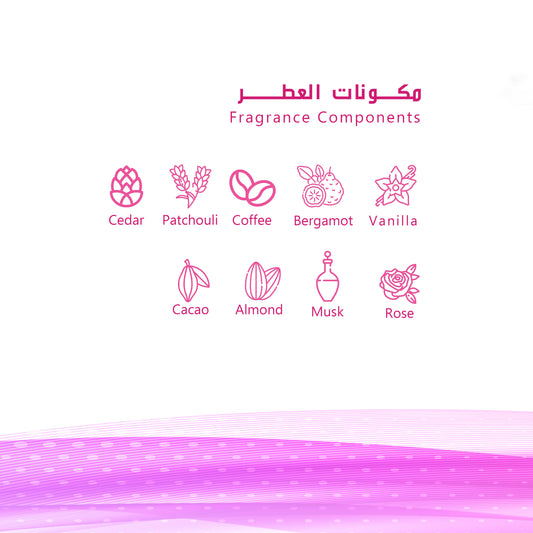 مكونات العطر
Fragrance Components

Cedar Patchouli Coffee Bergamot Vanilla

Cacao Almond Musk Rose